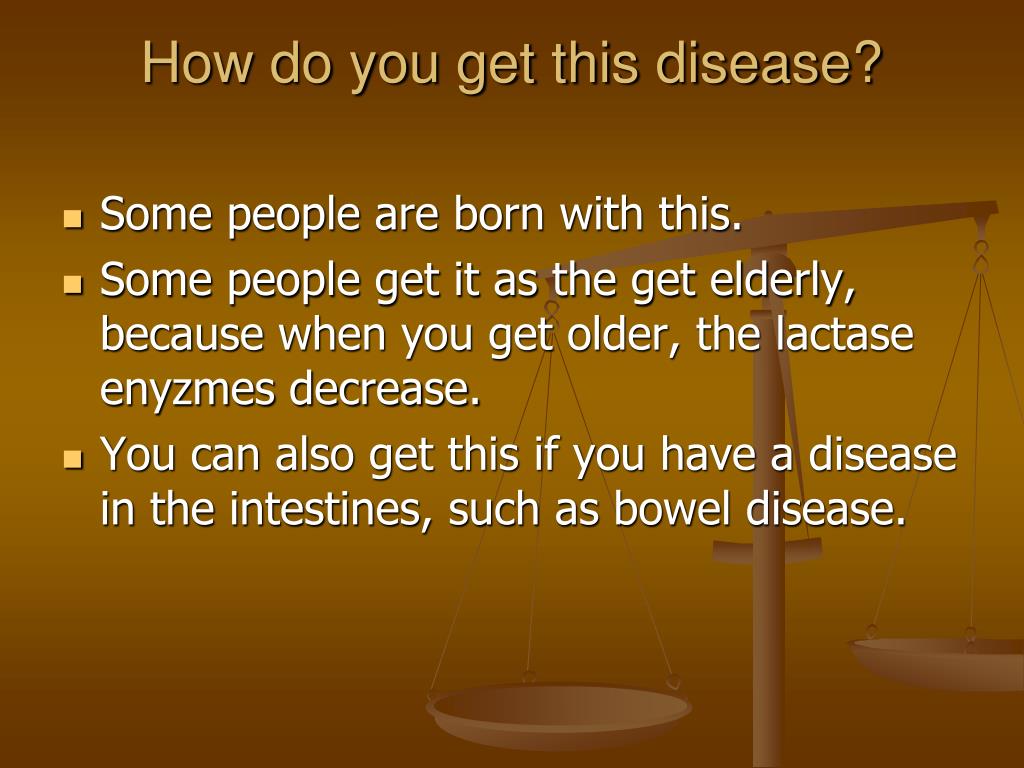 How do you get this disease?

- Some people are born with this.
- Some people get it as the get elderly, because when you get older, the lactase enyzmes decrease.
- You can also get this if you have a disease in the intestines, such as bowel disease.